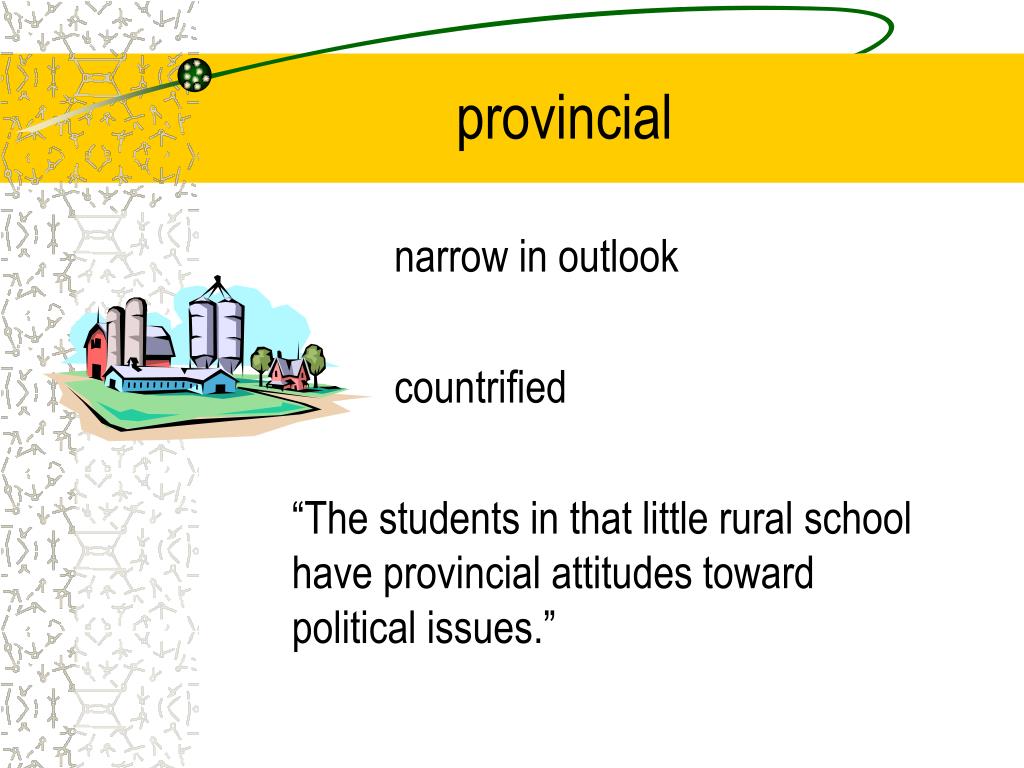 provincial

narrow in outlook

countrified

“The students in that little rural school have provincial attitudes toward political issues.”